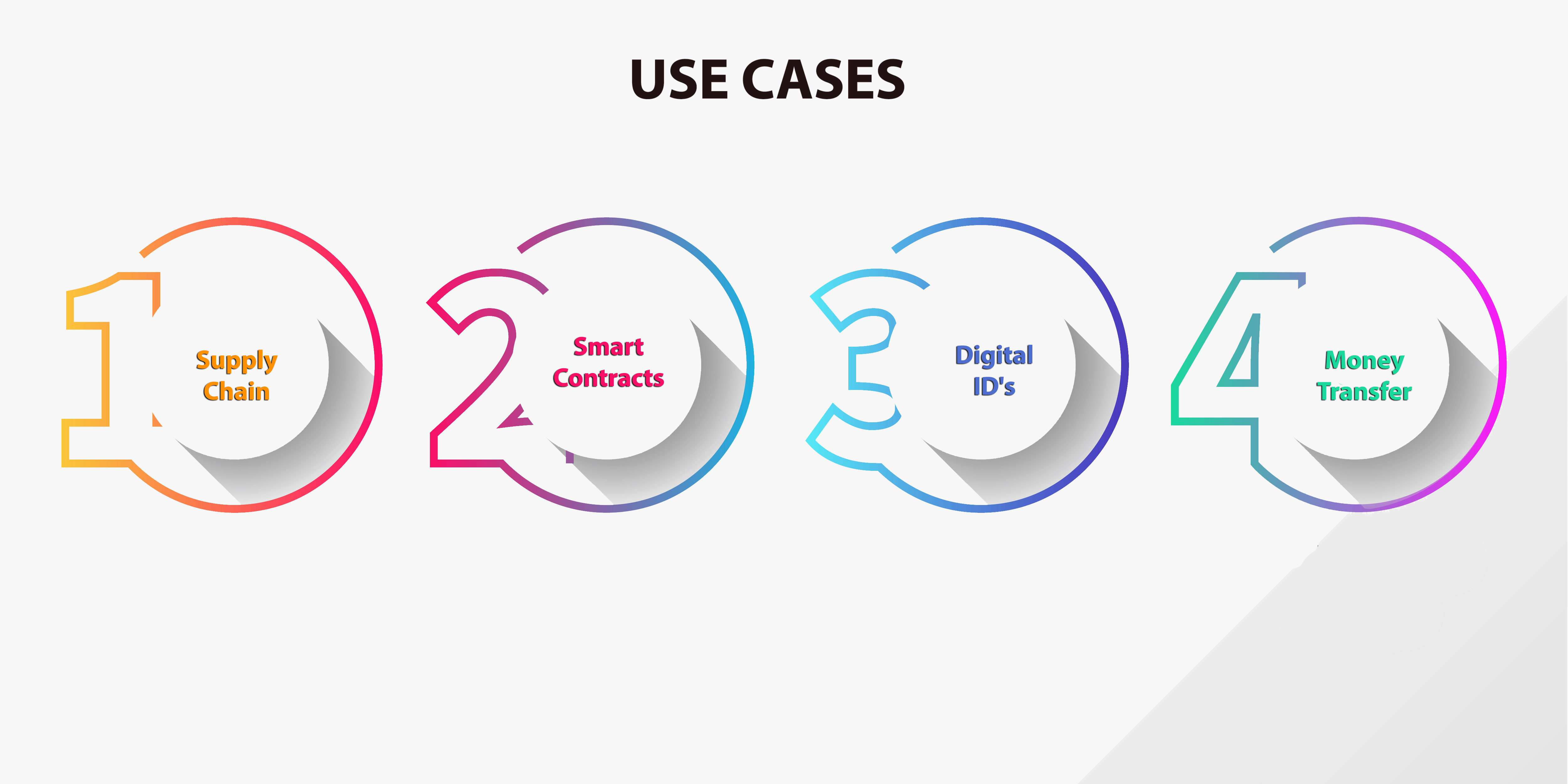 USE CASES

1

Supply Chain

2

Smart Contracts

3

Digital ID's

4

Money Transfer